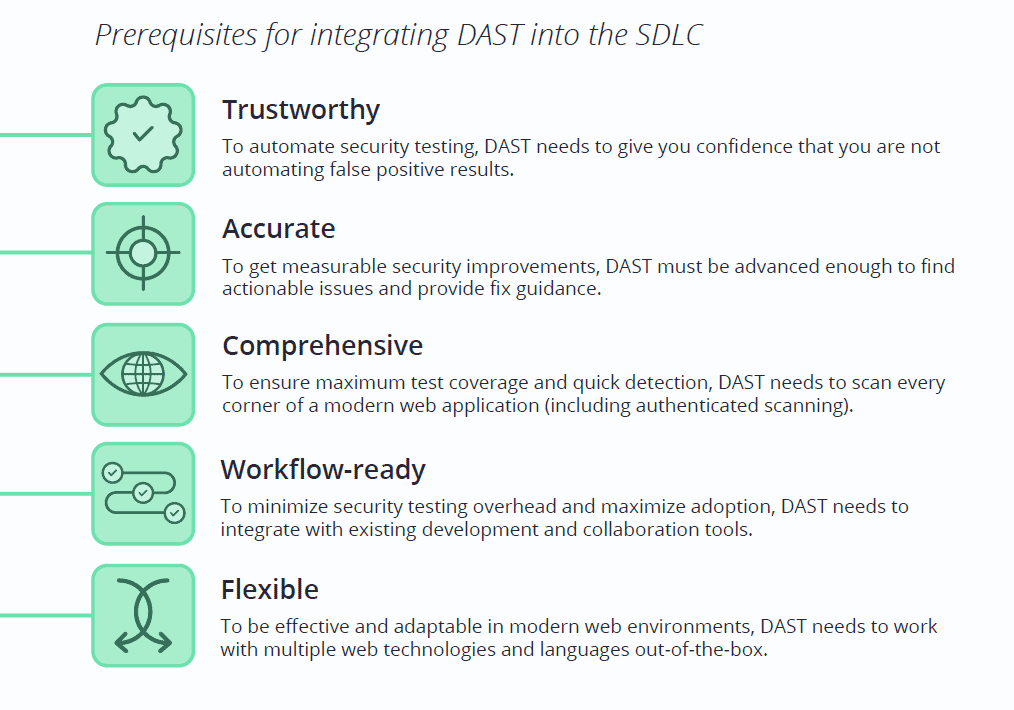 Prerequisites for integrating DAST into the SDLC

Trustworthy
To automate security testing, DAST needs to give you confidence that you are not automating false positive results.

Accurate
To get measurable security improvements, DAST must be advanced enough to find actionable issues and provide fix guidance.

Comprehensive
To ensure maximum test coverage and quick detection, DAST needs to scan every corner of a modern web application (including authenticated scanning).

Workflow-ready
To minimize security testing overhead and maximize adoption, DAST needs to integrate with existing development and collaboration tools.

Flexible
To be effective and adaptable in modern web environments, DAST needs to work with multiple web technologies and languages out-of-the-box.